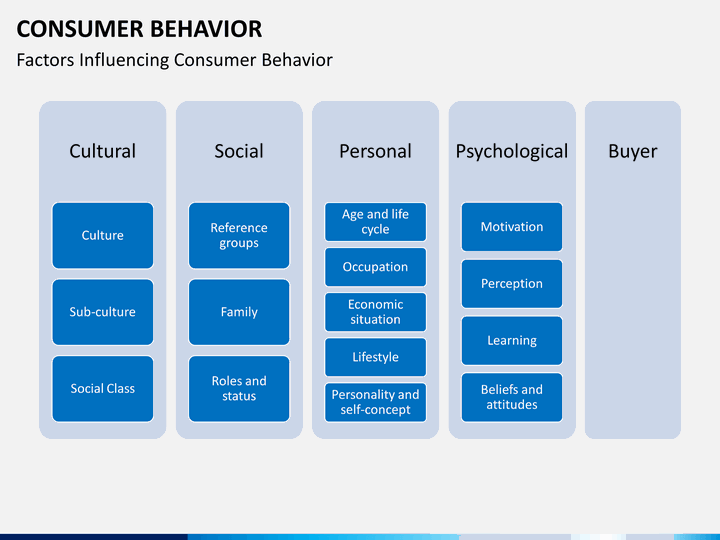 CONSUMER BEHAVIOR

Factors Influencing Consumer Behavior

Cultural

Culture

Sub-culture

Social Class

Social

Reference groups

Family

Roles and status

Personal

Age and life cycle

Occupation

Economic situation

Lifestyle

Personality and self-concept

Psychological

Motivation

Perception

Learning

Beliefs and attitudes

Buyer